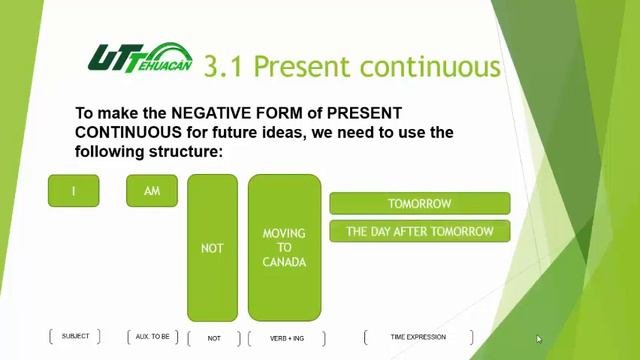 UT TEHUACÁN 3.1 Present continuous

To make the NEGATIVE FORM of PRESENT CONTINUOUS for future ideas, we need to use the following structure:

I

AM

NOT

MOVING TO CANADA

TOMORROW

THE DAY AFTER TOMORROW

SUBJECT

AUX. TO BE

NOT

VERB + ING

TIME EXPRESSION